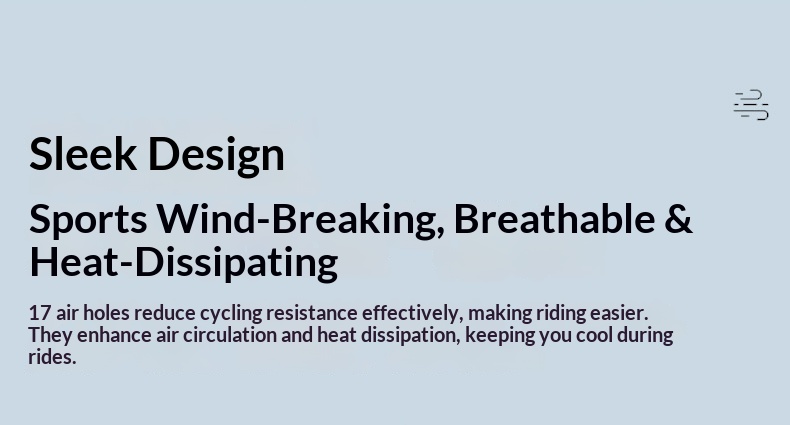 Sleek Design

Sports Wind-Breaking, Breathable & Heat-Dissipating

17 air holes reduce cycling resistance effectively, making riding easier. They enhance air circulation and heat dissipation, keeping you cool during rides.